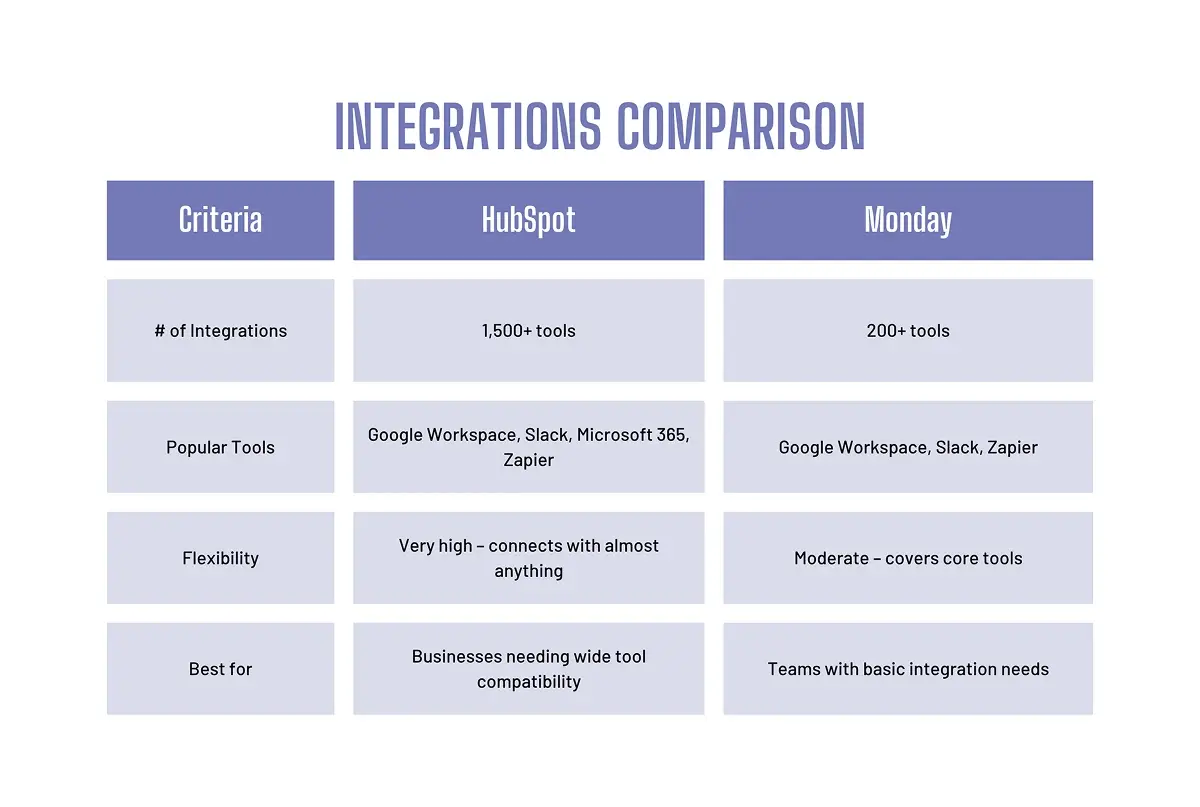 INTEGRATIONS COMPARISON

| Criteria | HubSpot | Monday |
|---|---|---|
| # of Integrations | 1,500+ tools | 200+ tools |
| Popular Tools | Google Workspace, Slack, Microsoft 365, Zapier | Google Workspace, Slack, Zapier |
| Flexibility | Very high – connects with almost anything | Moderate – covers core tools |
| Best for | Businesses needing wide tool compatibility | Teams with basic integration needs |